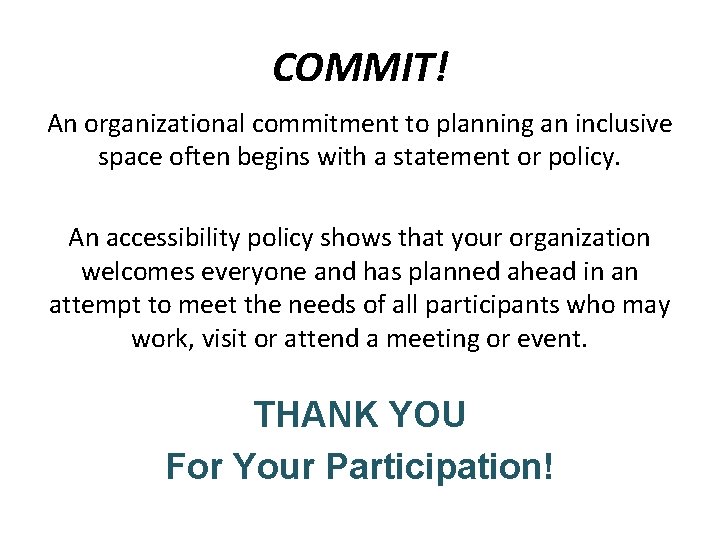 COMMIT!

An organizational commitment to planning an inclusive space often begins with a statement or policy.

An accessibility policy shows that your organization welcomes everyone and has planned ahead in an attempt to meet the needs of all participants who may work, visit or attend a meeting or event.

THANK YOU
For Your Participation!